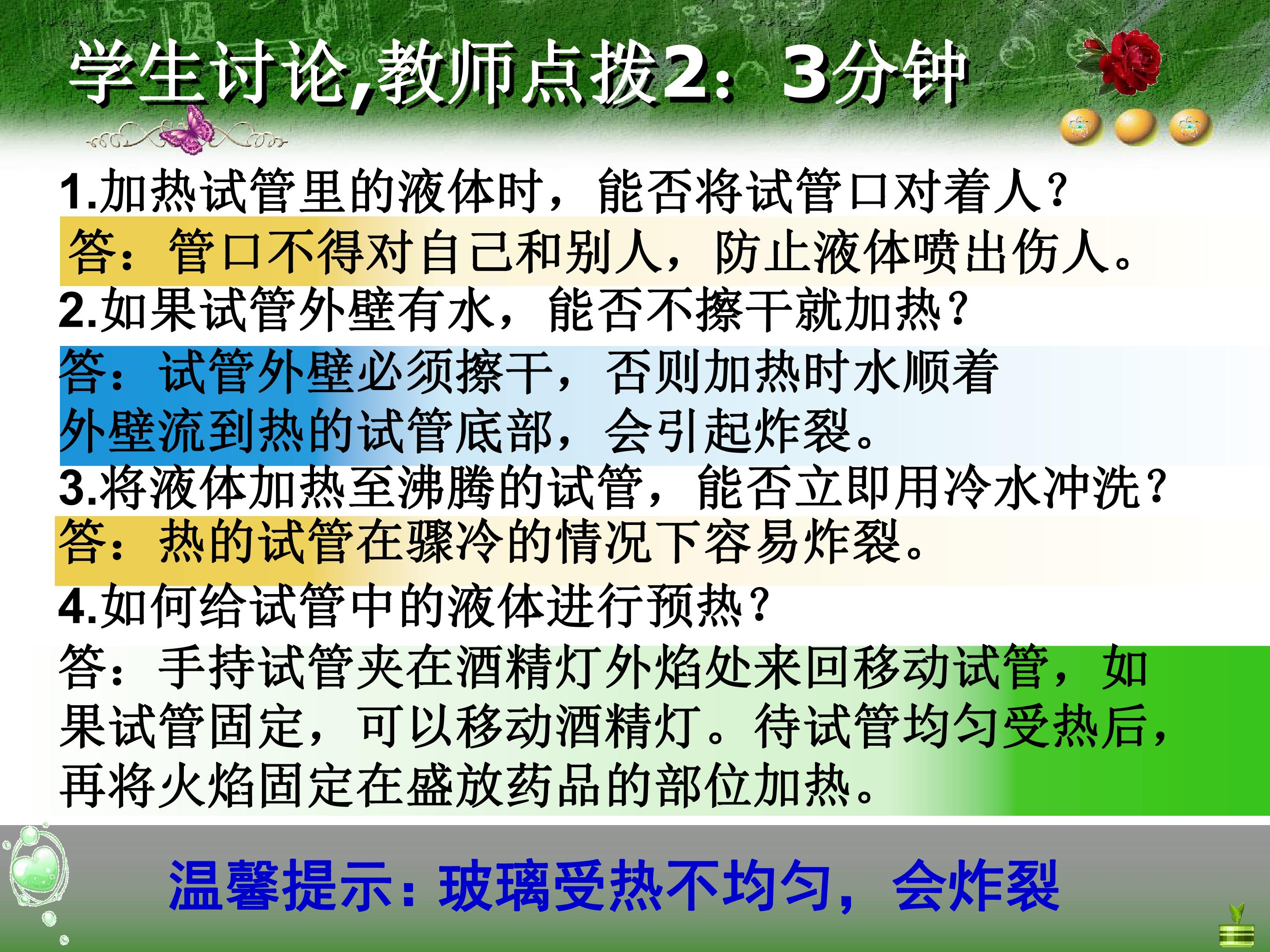 学生讨论,教师点拨2：3分钟

1.加热试管里的液体时，能否将试管口对着人?

答：管口不得对自己和别人，防止液体喷出伤人。

2.如果试管外壁有水，能否不擦干就加热?

答：试管外壁必须擦干，否则加热时水顺着外壁流到热的试管底部，会引起炸裂。

3.将液体加热至沸腾的试管，能否立即用冷水冲洗?

答：热的试管在骤冷的情况下容易炸裂。

4.如何给试管中的液体进行预热?

答：手持试管夹在酒精灯外焰处来回移动试管，如果试管固定，可以移动酒精灯。待试管均匀受热后，再将火焰固定在盛放药品的部位加热。

温馨提示：玻璃受热不均匀，会炸裂